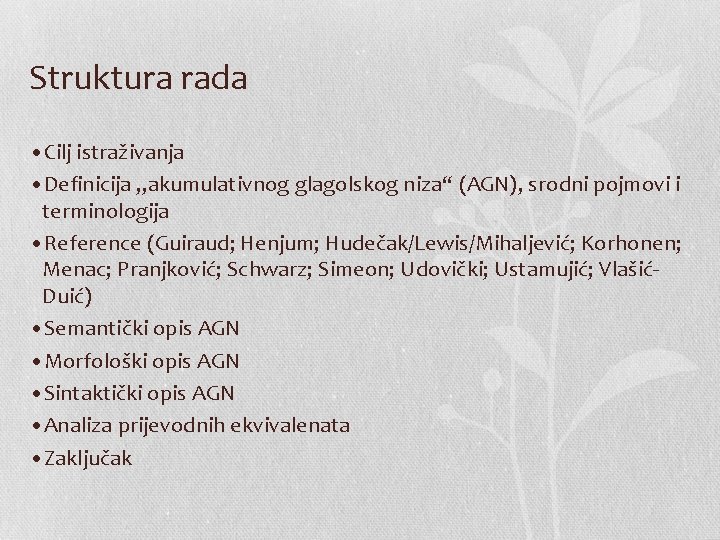 Struktura rada

• Cilj istraživanja
• Definicija „akumulativnog glagolskog niza“ (AGN), srodni pojmovi i terminologija
• Reference (Guiraud; Henjum; Hudečak/Lewis/Mihaljević; Korhonen; Menac; Pranjković; Schwarz; Simeon; Udovički; Ustamujić; Vlašić-Duić)
• Semantički opis AGN
• Morfološki opis AGN
• Sintaktički opis AGN
• Analiza prijevodnih ekvivalenata
• Zaključak